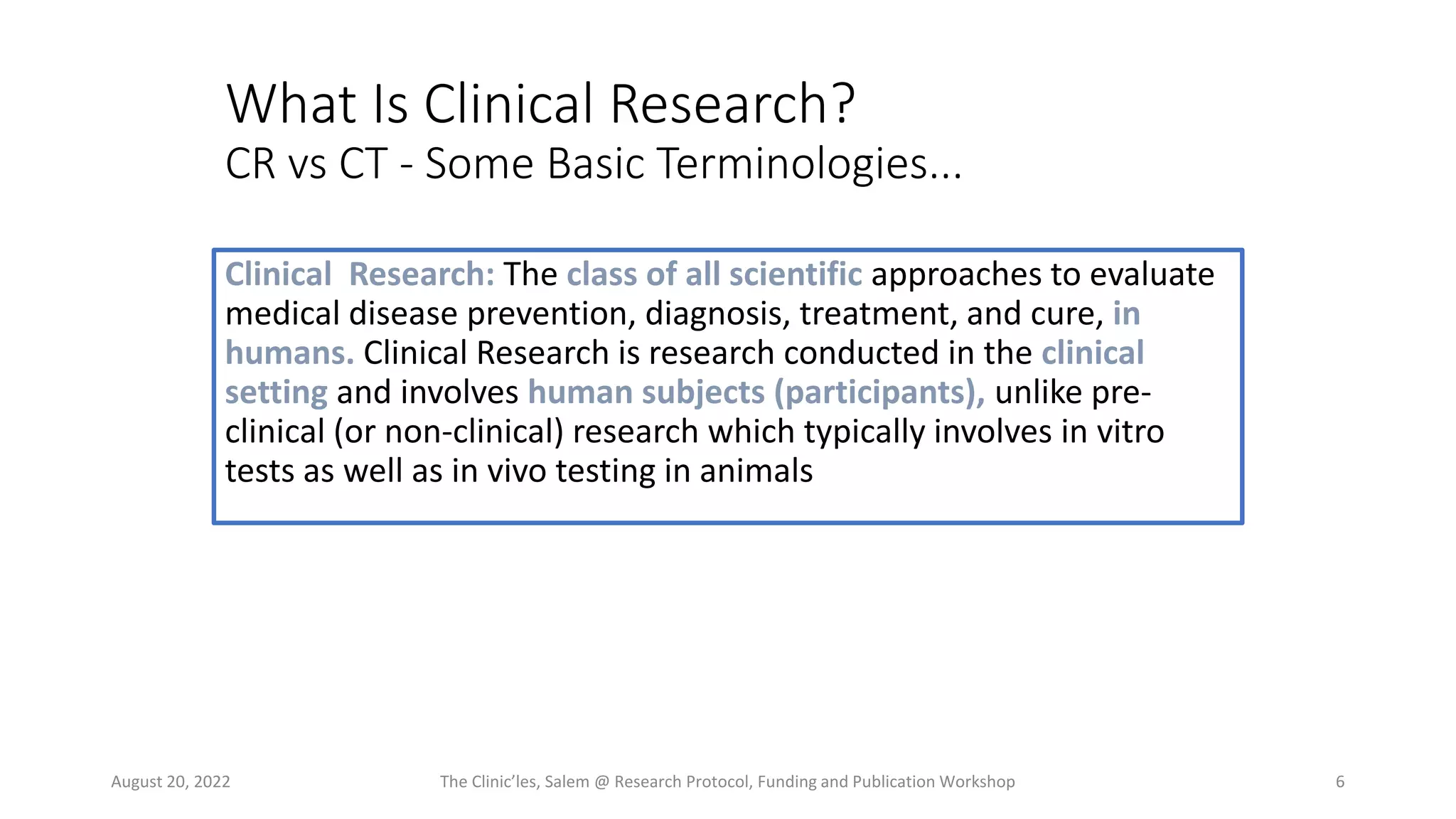 What Is Clinical Research?
CR vs CT - Some Basic Terminologies...

Clinical Research: The class of all scientific approaches to evaluate medical disease prevention, diagnosis, treatment, and cure, in humans. Clinical Research is research conducted in the clinical setting and involves human subjects (participants), unlike pre-clinical (or non-clinical) research which typically involves in vitro tests as well as in vivo testing in animals

August 20, 2022

The Clinic'les, Salem @ Research Protocol, Funding and Publication Workshop

6